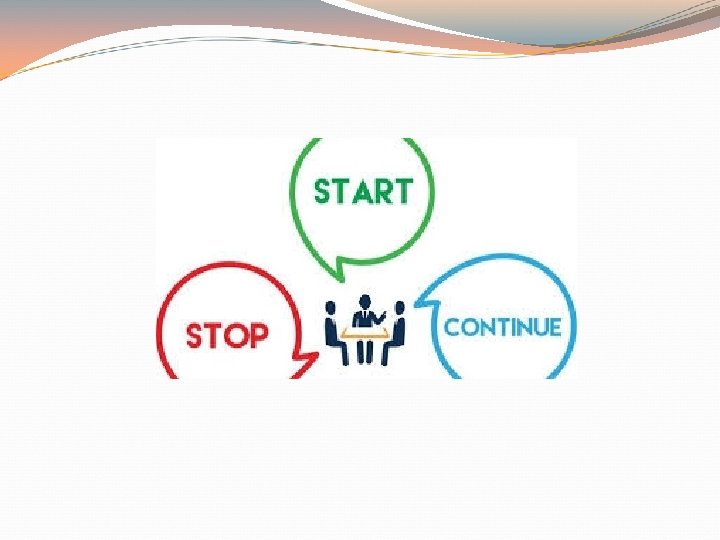 START

STOP

CONTINUE